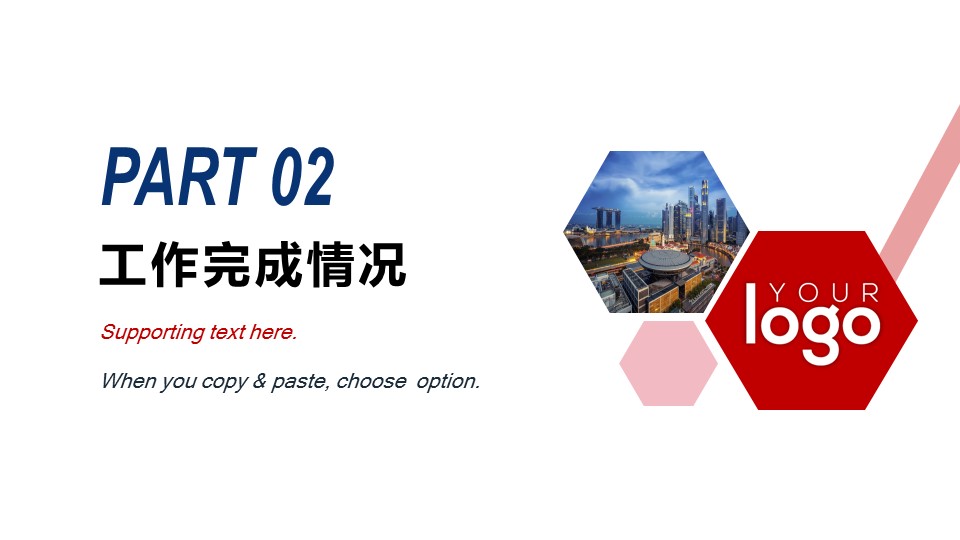 PART 02

工作完成情况

Supporting text here.

When you copy & paste, choose option.

YOUR
logo